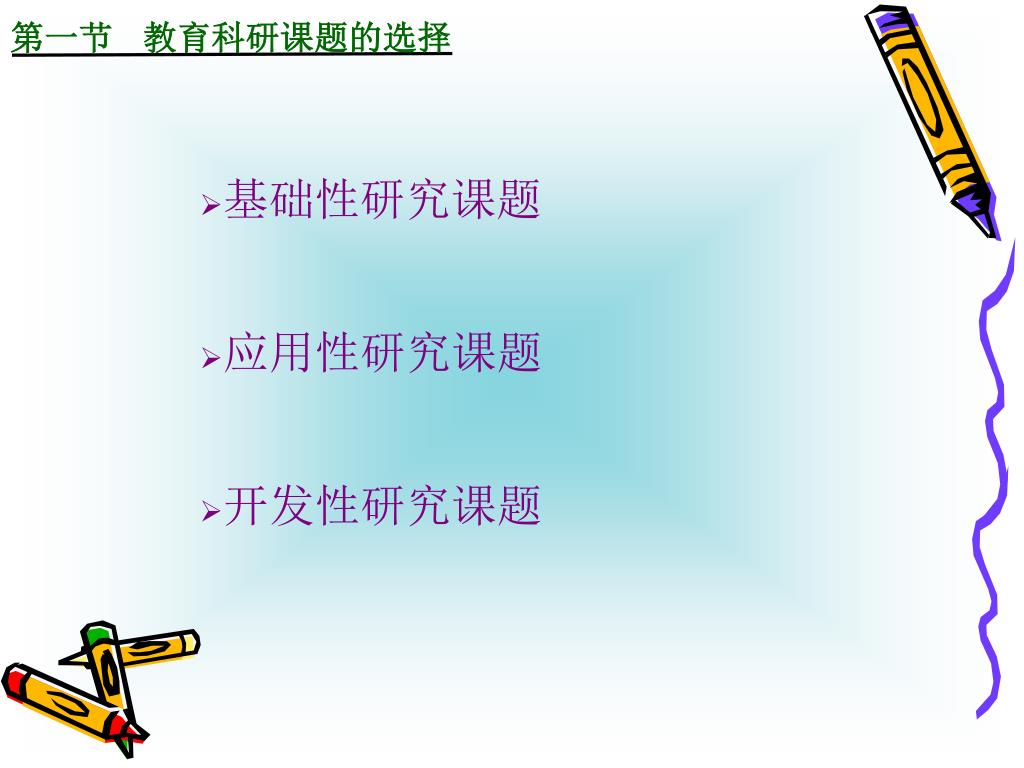 第一节　教育科研课题的选择

➢基础性研究课题

➢应用性研究课题

➢开发性研究课题